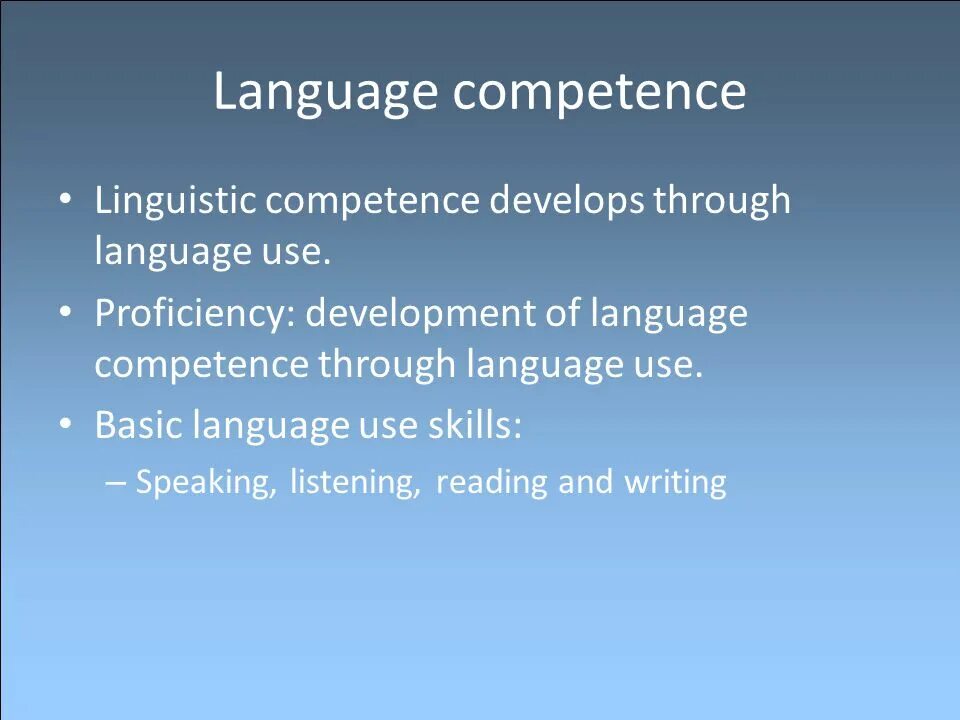 Language competence

• Linguistic competence develops through language use.
• Proficiency: development of language competence through language use.
• Basic language use skills:
– Speaking, listening, reading and writing